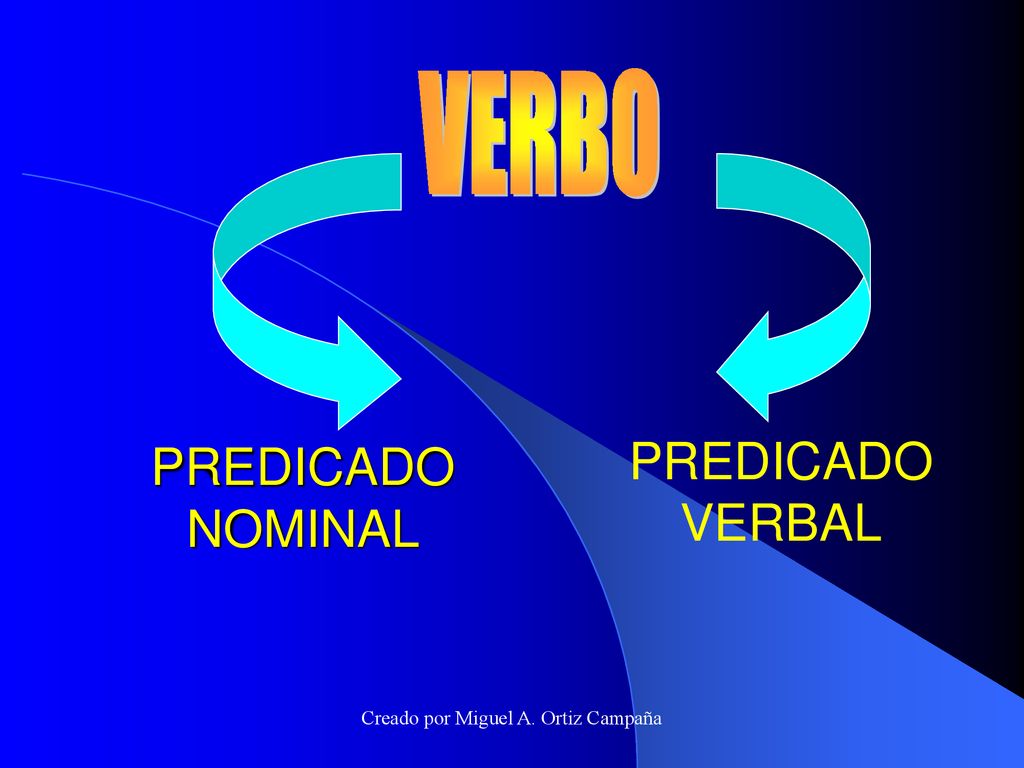 VERBO

PREDICADO NOMINAL

PREDICADO VERBAL

Creado por Miguel A. Ortiz Campaña